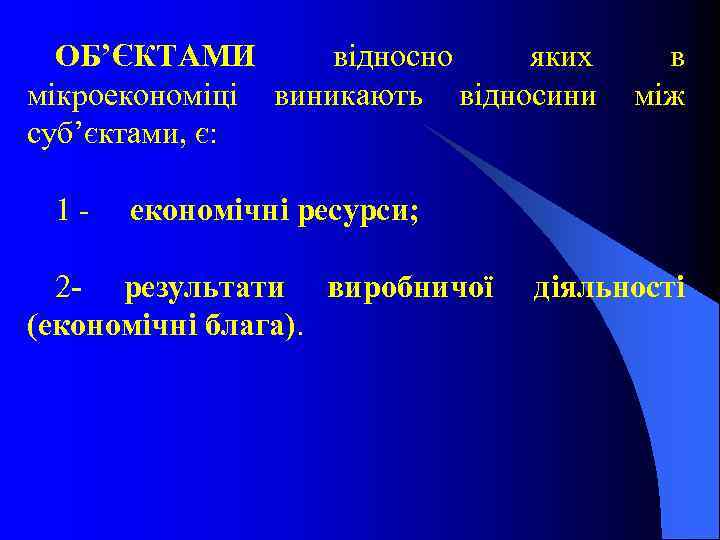 ОБ’ЄКТАМИ відносно яких в мікроекономіці виникають відносини між суб’єктами, є:

1 - економічні ресурси;

2- результати виробничої діяльності (економічні блага).